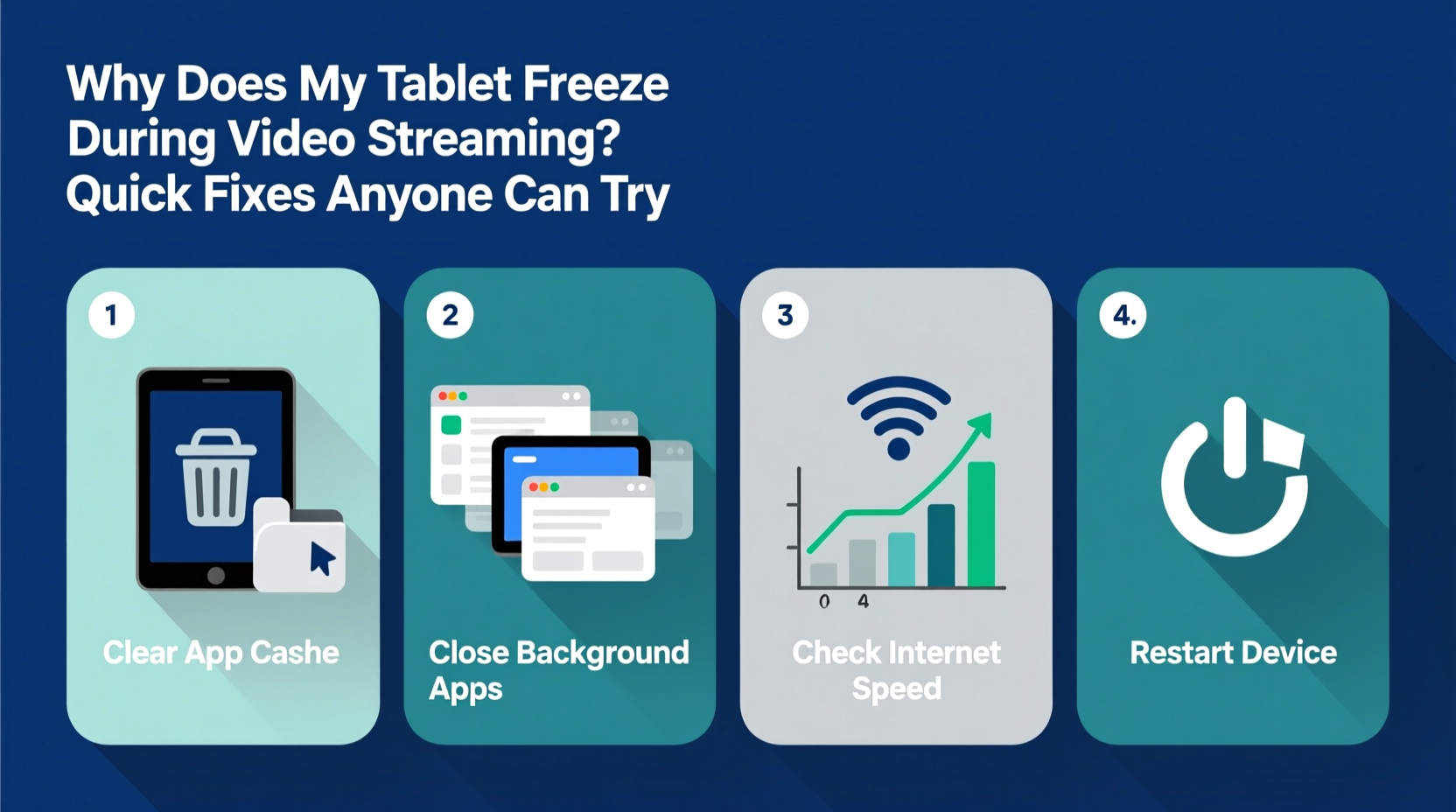 Why Does My Tablet Freeze During Video Streaming? Quick Fixes Anyone Can Try

1

Clear App Cashe

2

Close Background Apps

3

0 4

Check Internet Speed

4.

Restart Device